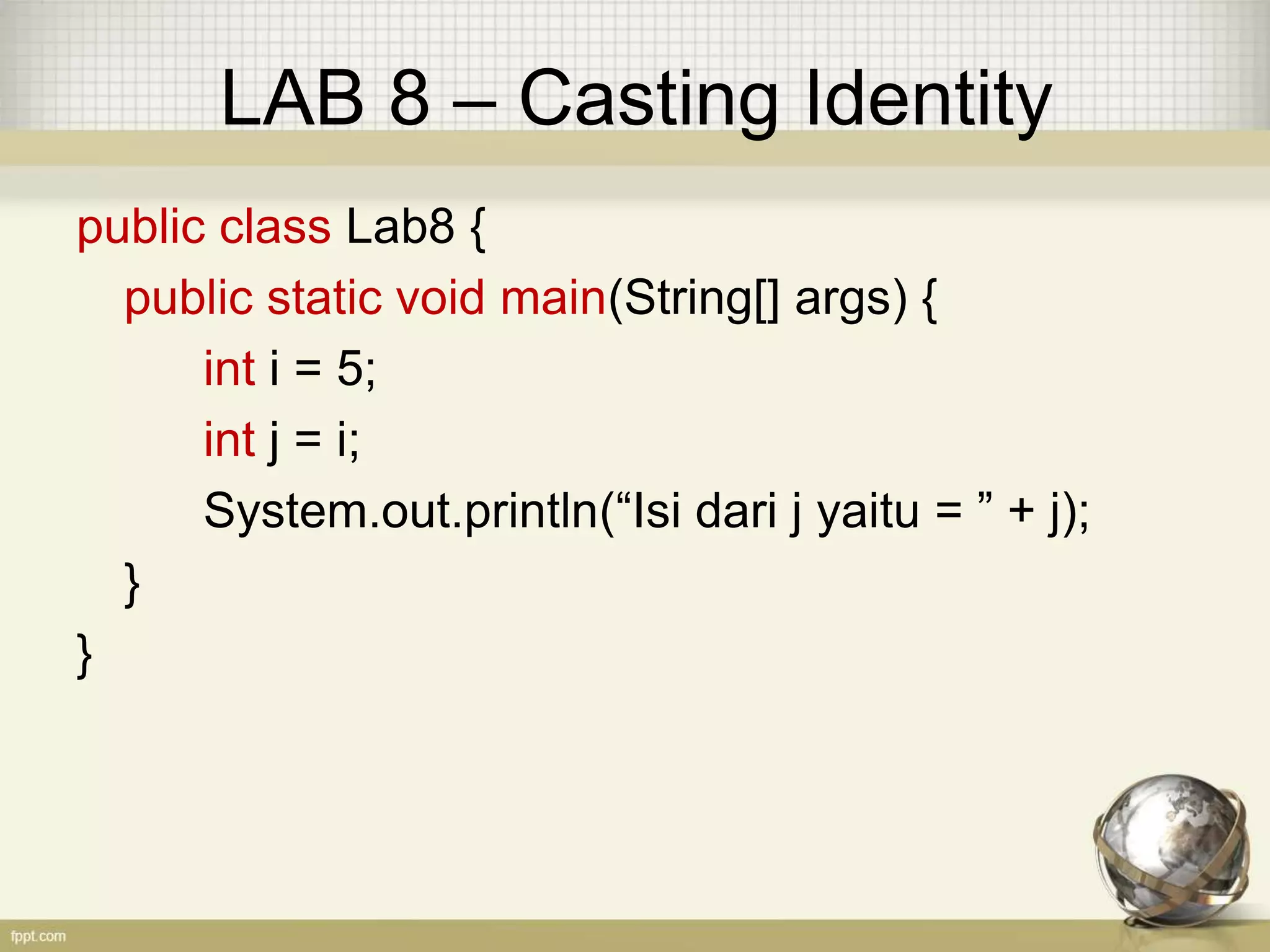 LAB 8 – Casting Identity

public class Lab8 {
public static void main(String[] args) {
int i = 5;
int j = i;
System.out.println(“Isi dari j yaitu = ” + j);
}
}

fppt.com